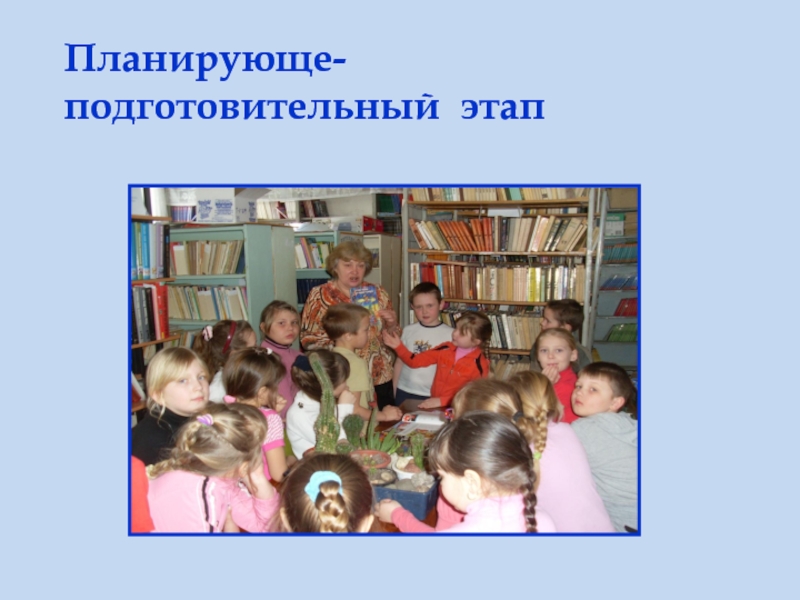 Планирующе-подготовительный этап